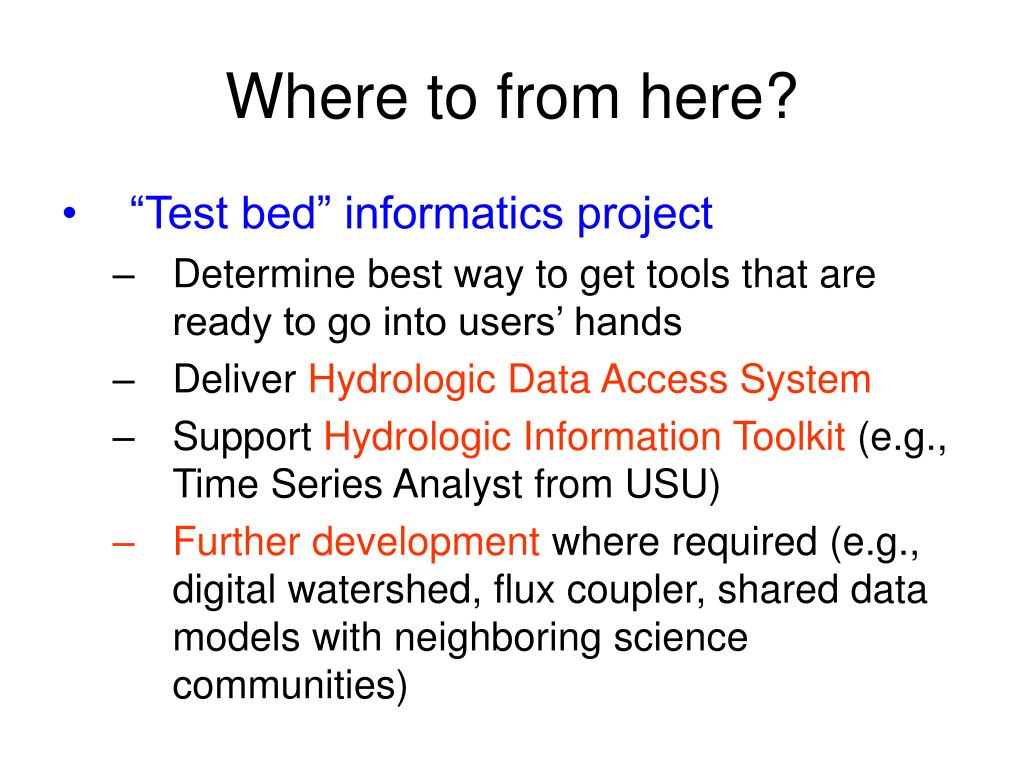 Where to from here?

• “Test bed” informatics project
– Determine best way to get tools that are ready to go into users’ hands
– Deliver Hydrologic Data Access System
– Support Hydrologic Information Toolkit (e.g., Time Series Analyst from USU)
– Further development where required (e.g., digital watershed, flux coupler, shared data models with neighboring science communities)